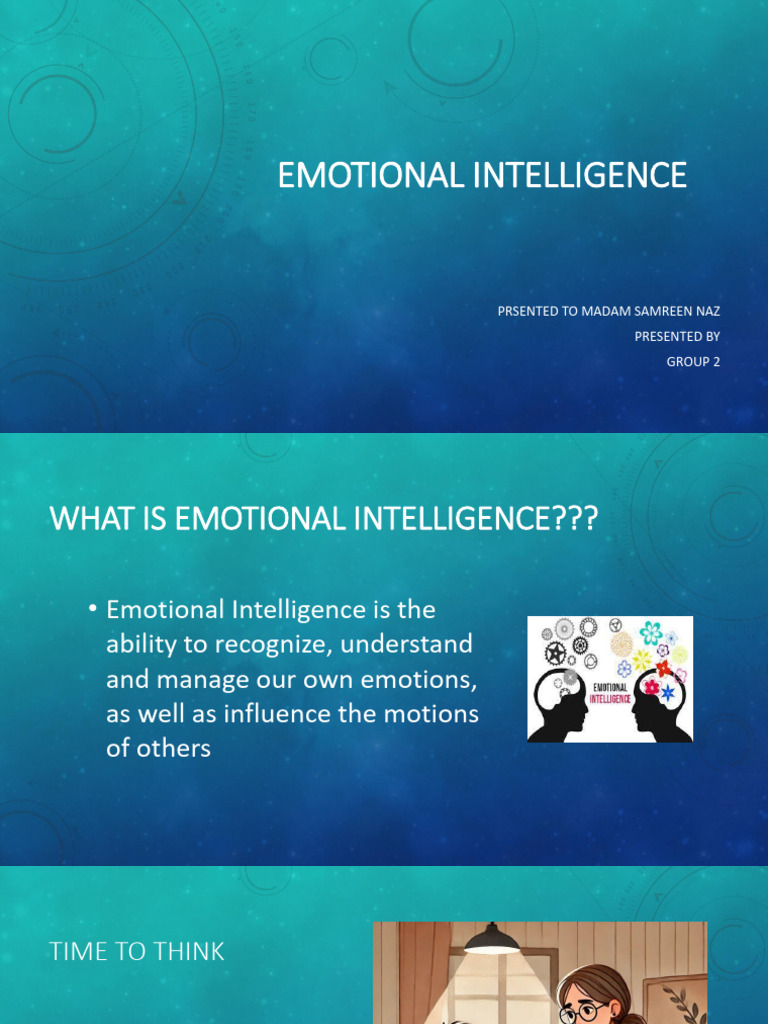 EMOTIONAL INTELLIGENCE

PRSENTED TO MADAM SAMREEN NAZ
PRESENTED BY
GROUP 2

WHAT IS EMOTIONAL INTELLIGENCE???

• Emotional Intelligence is the ability to recognize, understand and manage our own emotions, as well as influence the motions of others

EMOTIONAL INTELLIGENCE

TIME TO THINK